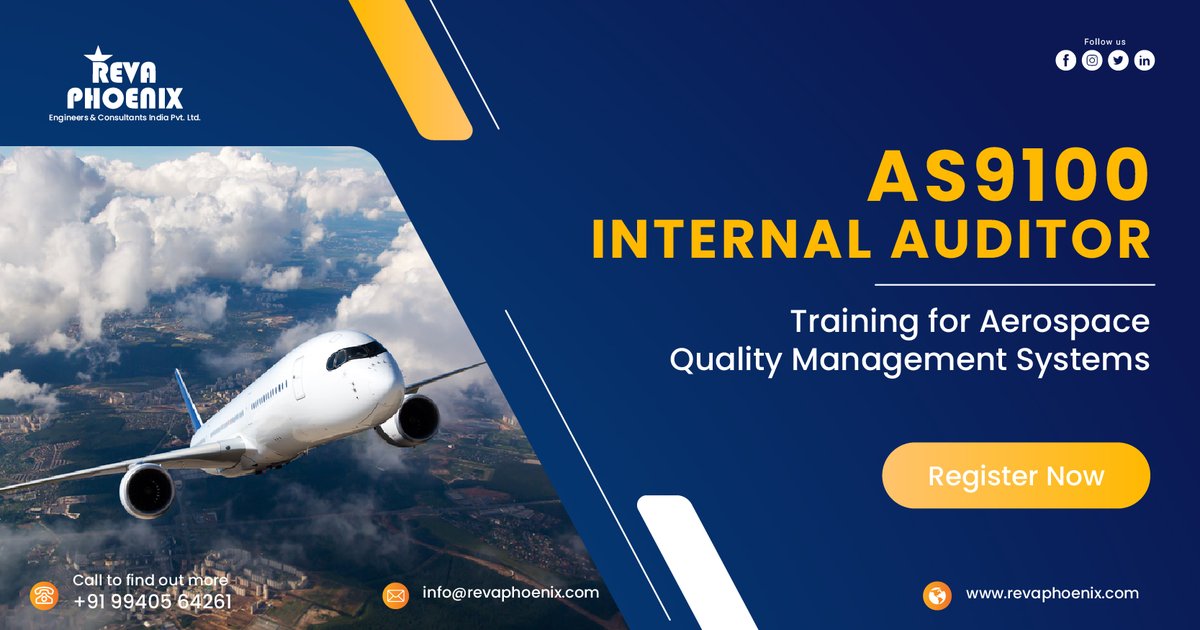 REVA PHOENIX
Engineers & Consultants India Pvt. Ltd.

Follow us

AS9100
INTERNAL AUDITOR

Training for Aerospace Quality Management Systems

Register Now

Call to find out more
+91 99405 64261

info@revaphoenix.com

www.revaphoenix.com